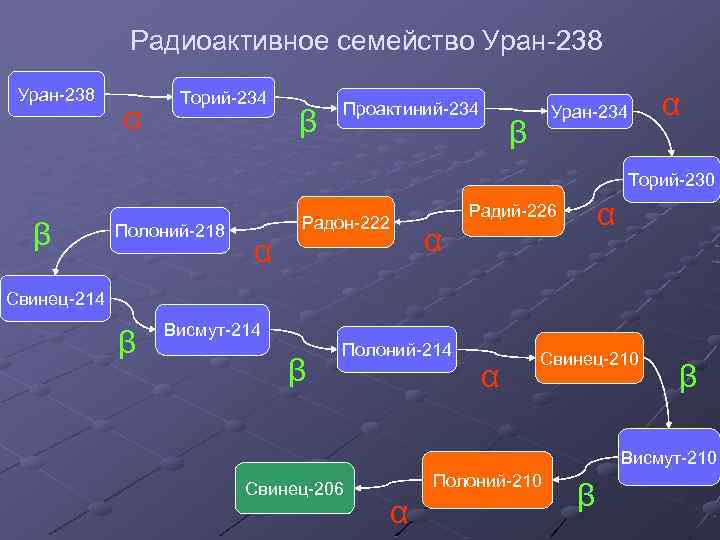 Радиоактивное семейство Уран-238

Уран-238
α
Торий-234
β
Проактиний-234
β
Уран-234
α
Торий-230
α
Радий-226
α
Радон-222
α
Полоний-218
β
Свинец-214
β
Висмут-214
β
Полоний-214
α
Свинец-210
β
Висмут-210
β
Полоний-210
α
Свинец-206